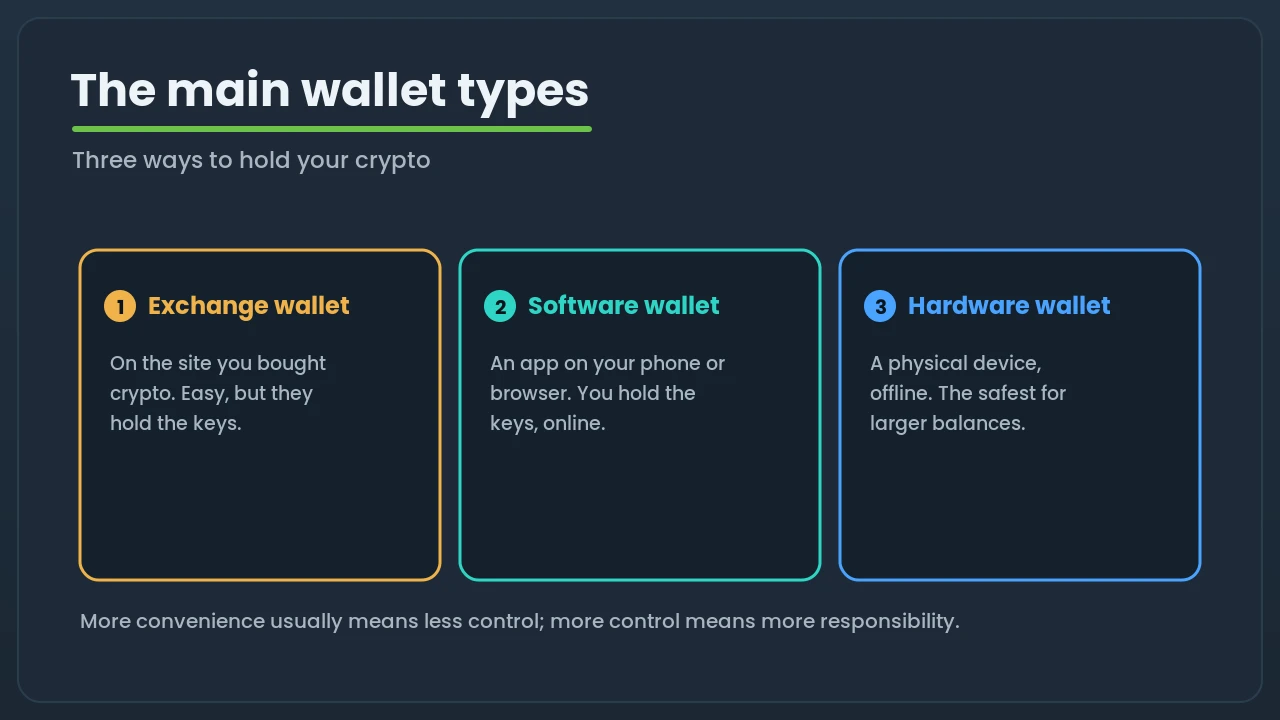 The main wallet types

Three ways to hold your crypto

1 Exchange wallet

On the site you bought crypto. Easy, but they hold the keys.

2 Software wallet

An app on your phone or browser. You hold the keys, online.

3 Hardware wallet

A physical device, offline. The safest for larger balances.

More convenience usually means less control; more control means more responsibility.